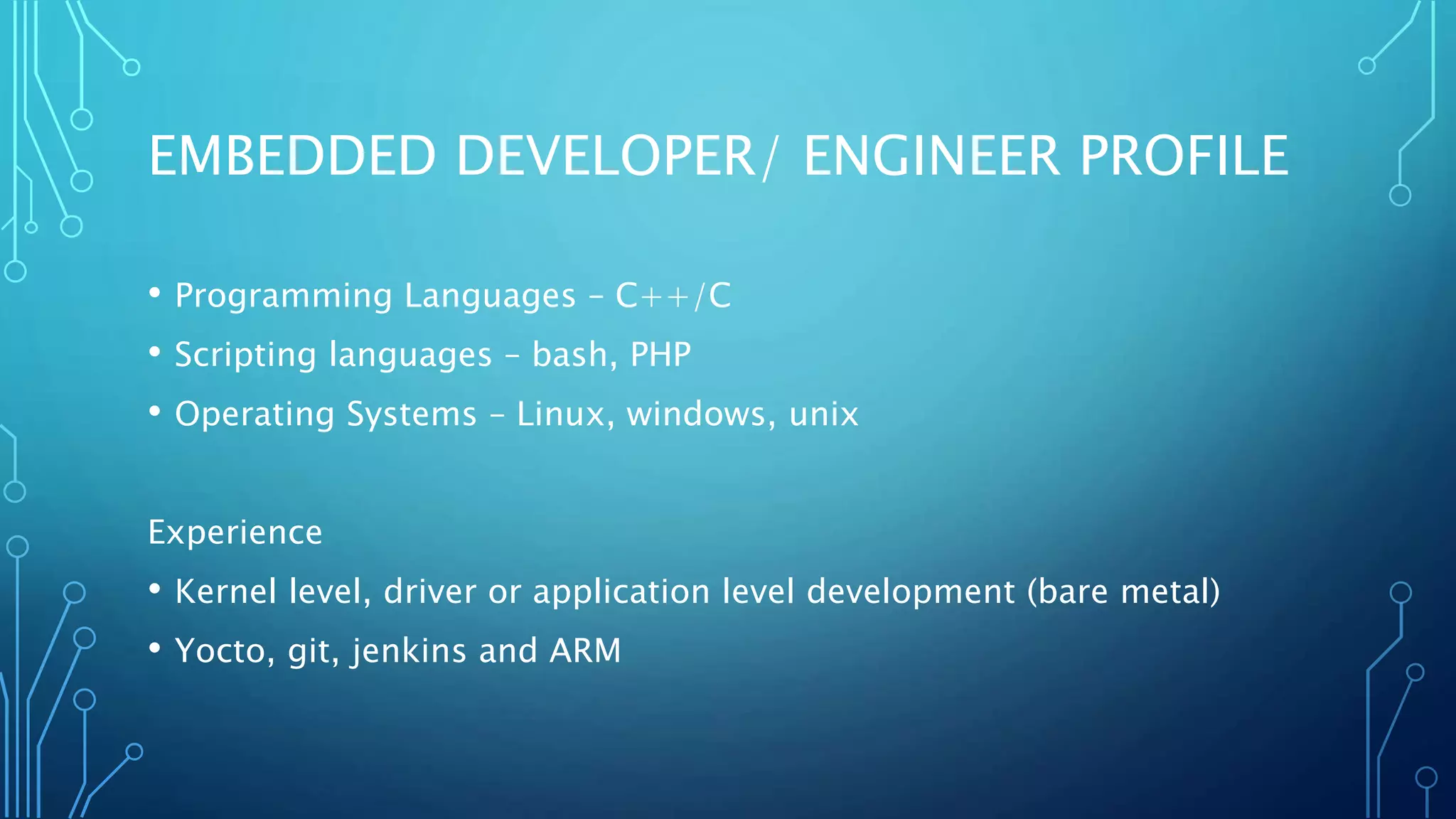 EMBEDDED DEVELOPER/ ENGINEER PROFILE

• Programming Languages – C++/C
• Scripting languages – bash, PHP
• Operating Systems – Linux, windows, unix

Experience

• Kernel level, driver or application level development (bare metal)
• Yocto, git, jenkins and ARM